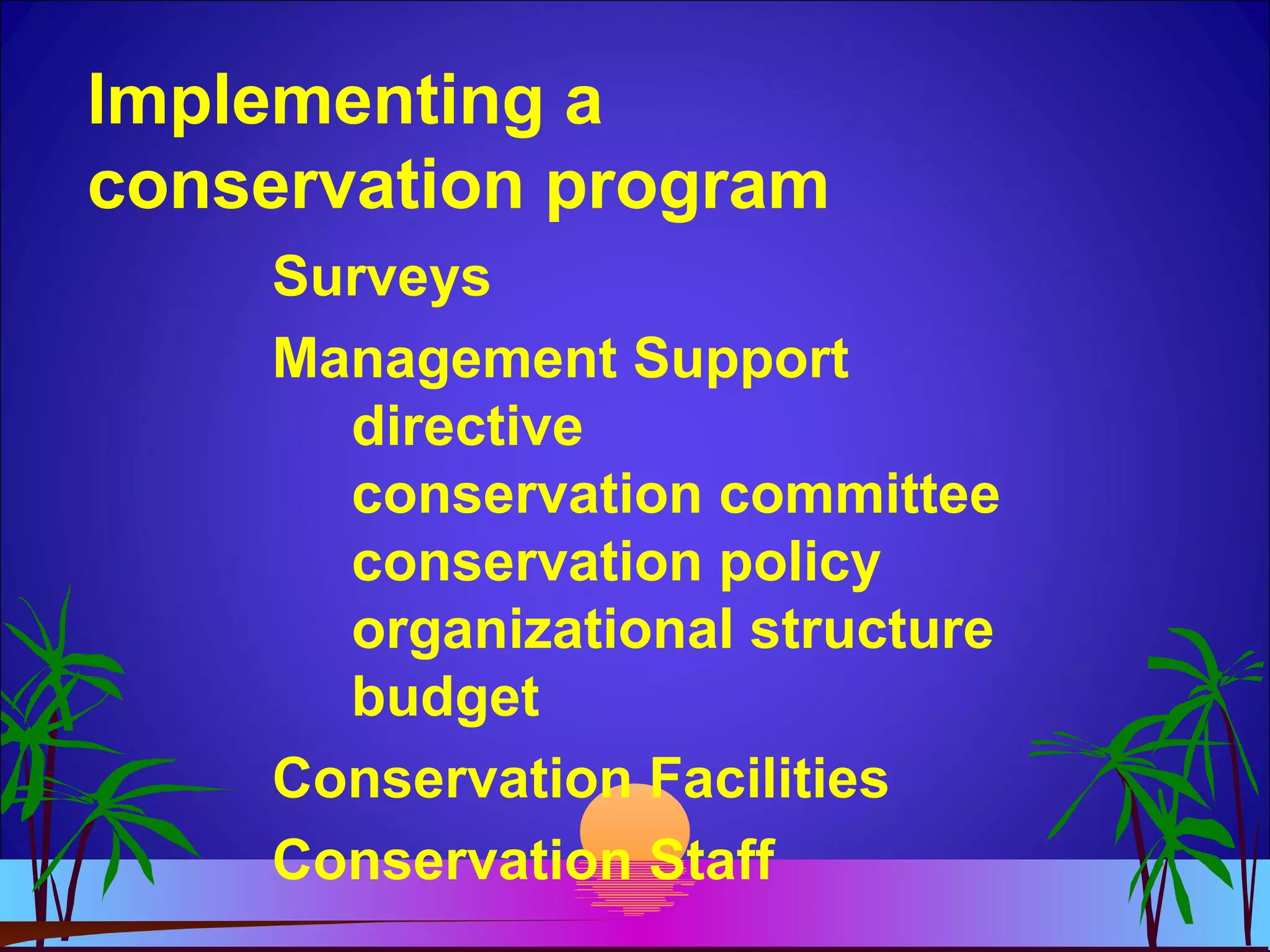 Implementing a conservation program

Surveys

Management Support

directive
conservation committee
conservation policy
organizational structure
budget

Conservation Facilities

Conservation Staff